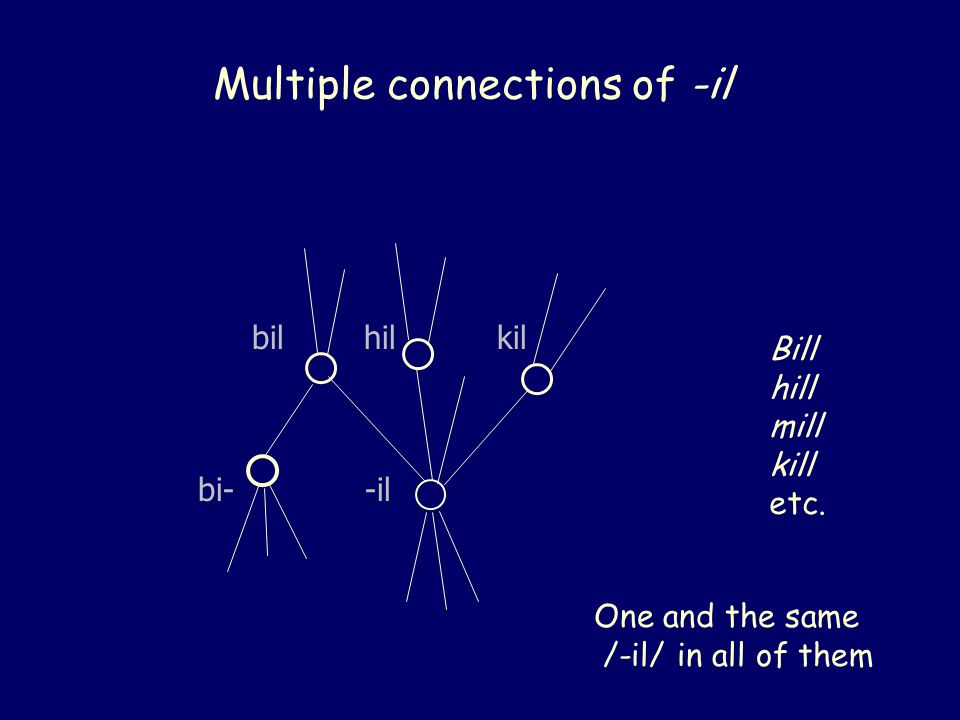 Multiple connections of -il

bil

hil

kil

bi-

-il

Bill
hill
mill
kill
etc.

One and the same /-il/ in all of them